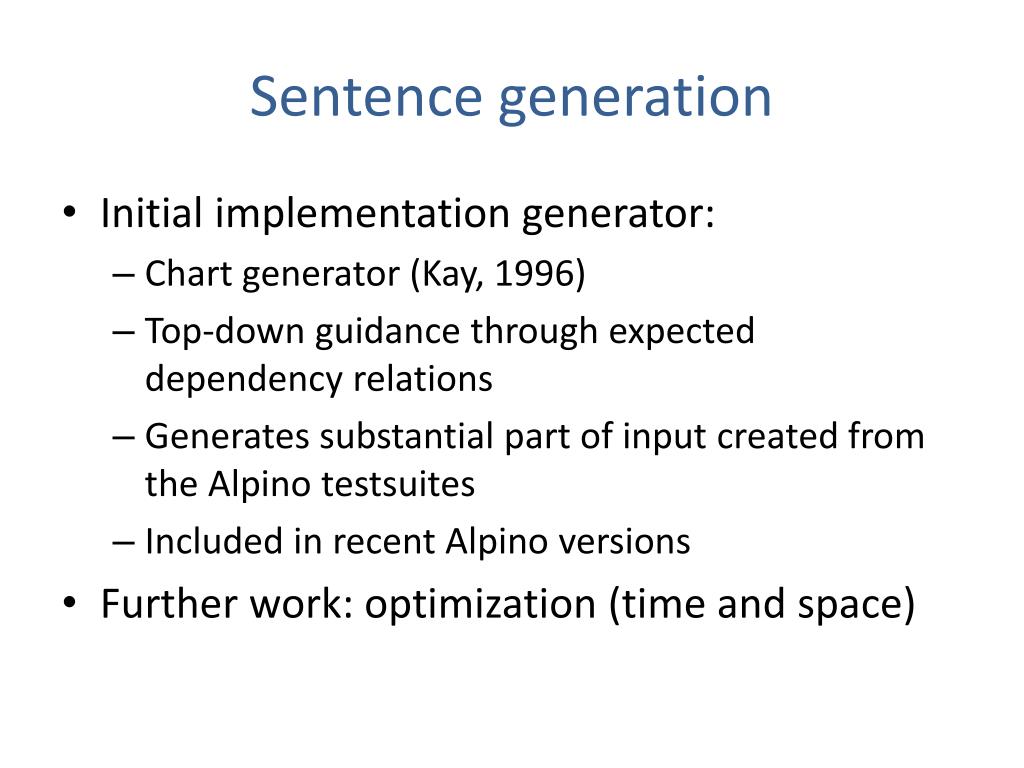 Sentence generation

• Initial implementation generator:
– Chart generator (Kay, 1996)
– Top-down guidance through expected dependency relations
– Generates substantial part of input created from the Alpino testsuites
– Included in recent Alpino versions
• Further work: optimization (time and space)